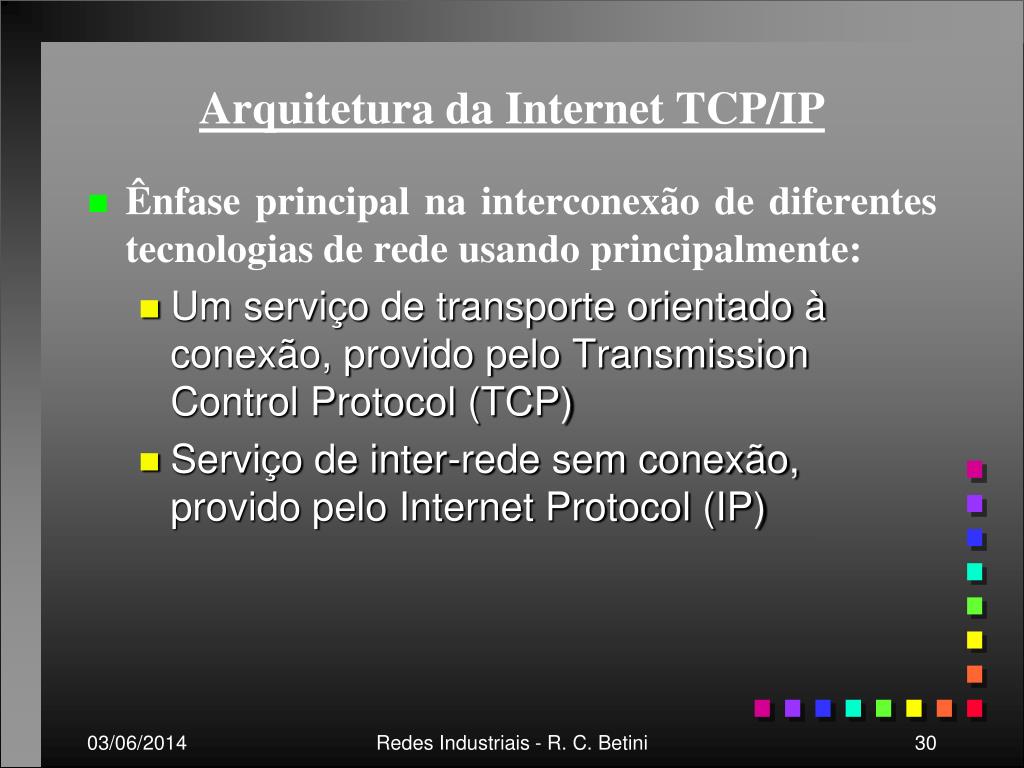 Arquitetura da Internet TCP/IP

Ênfase principal na interconexão de diferentes tecnologias de rede usando principalmente:

Um serviço de transporte orientado à conexão, provido pelo Transmission Control Protocol (TCP)

Serviço de inter-rede sem conexão, provido pelo Internet Protocol (IP)

03/06/2014

Redes Industriais - R. C. Betini

30